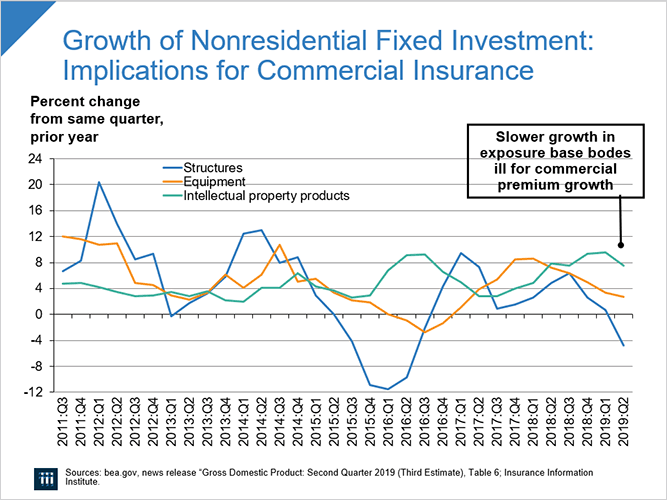 Growth of Nonresidential Fixed Investment: Implications for Commercial Insurance

Percent change from same quarter, prior year

Slower growth in exposure base bodes ill for commercial premium growth

Structures
Equipment
Intellectual property products

24
20
16
12
8
4
0
-4
-8
-12

2011:Q3
2011:Q4
2012:Q1
2012:Q2
2012:Q3
2012:Q4
2013:Q1
2013:Q2
2013:Q3
2013:Q4
2014:Q1
2014:Q2
2014:Q3
2014:Q4
2015:Q1
2015:Q2
2015:Q3
2015:Q4
2016:Q1
2016:Q2
2016:Q3
2016:Q4
2017:Q1
2017:Q2
2017:Q3
2017:Q4
2018:Q1
2018:Q2
2018:Q3
2018:Q4
2019:Q1
2019:Q2

iii

Sources: bea.gov, news release "Gross Domestic Product: Second Quarter 2019 (Third Estimate), Table 6; Insurance Information Institute.